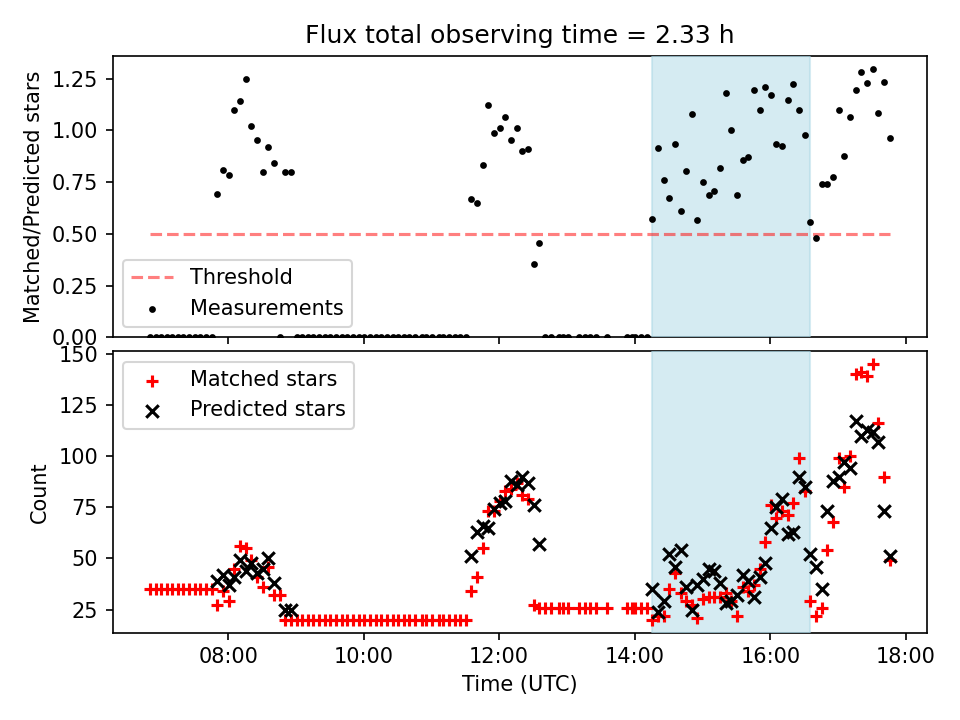 Flux total observing time = 2.33 h

Matched/Predicted stars

1.25
1.00
0.75
0.50
0.25
0.00

Threshold
Measurements

Count

150
125
100
75
50
25

Matched stars
Predicted stars

08:00
10:00
12:00
14:00
16:00
18:00

Time (UTC)